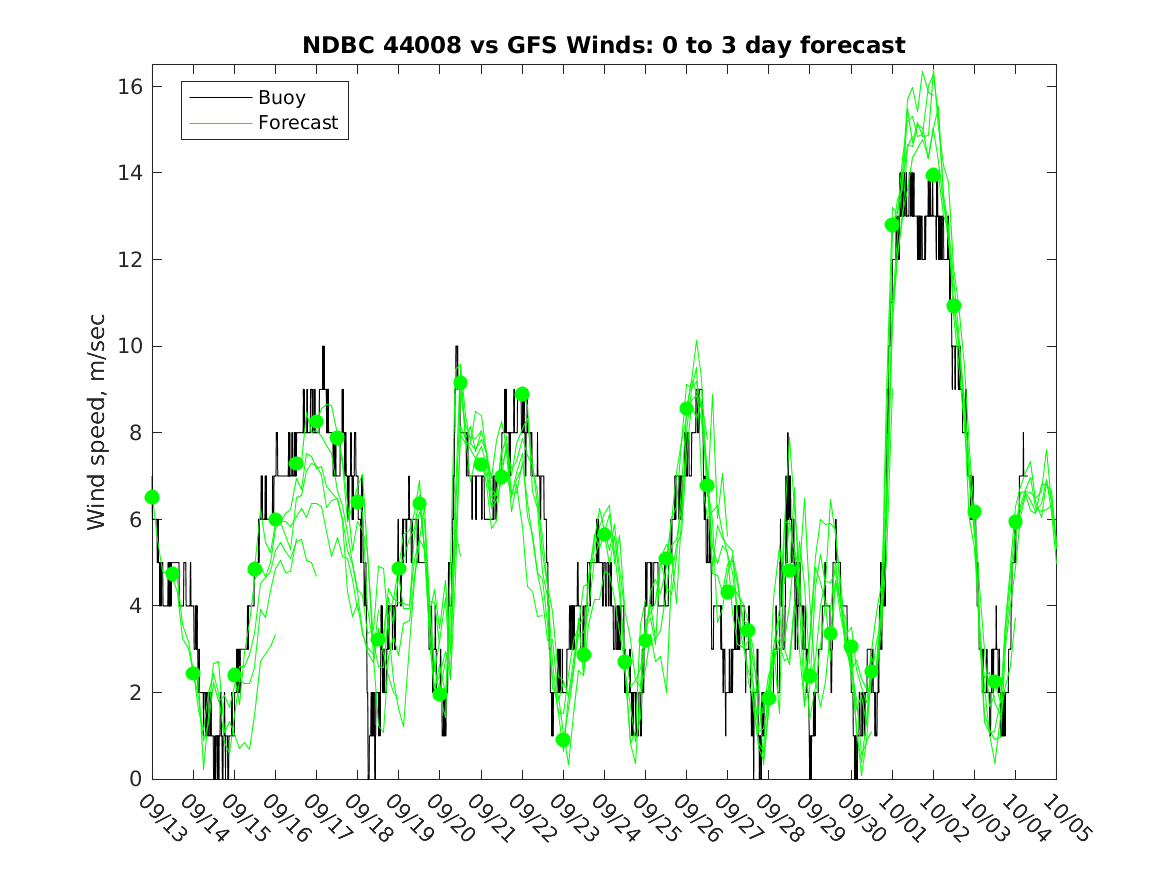 NDBC 44008 vs GFS Winds: 0 to 3 day forecast

Buoy
Forecast

Wind speed, m/sec

16
14
12
10
8
6
4
2
0

09/13
09/14
09/15
09/16
09/17
09/18
09/19
09/20
09/21
09/22
09/23
09/24
09/25
09/26
09/27
09/28
09/29
09/30
10/01
10/02
10/03
10/04
10/05